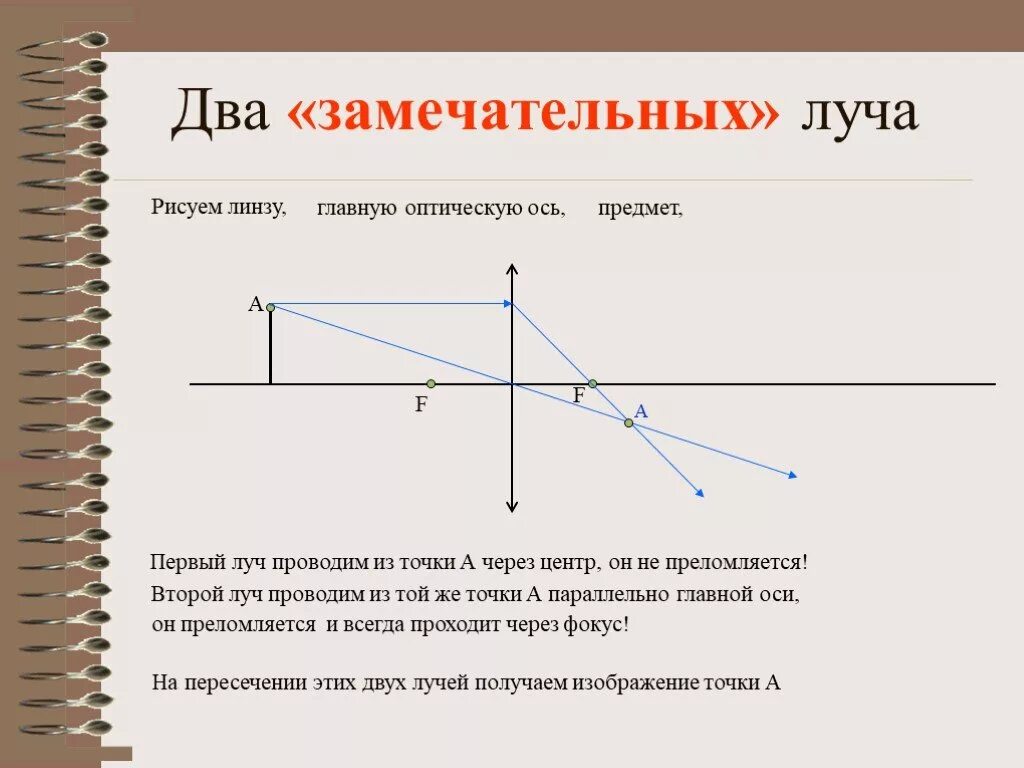 Два «замечательных» луча

Рисуем линзу, главную оптическую ось, предмет,

A

F

F

A

Первый луч проводим из точки А через центр, он не преломляется!
Второй луч проводим из той же точки А параллельно главной оси, он преломляется и всегда проходит через фокус!

На пересечении этих двух лучей получаем изображение точки А